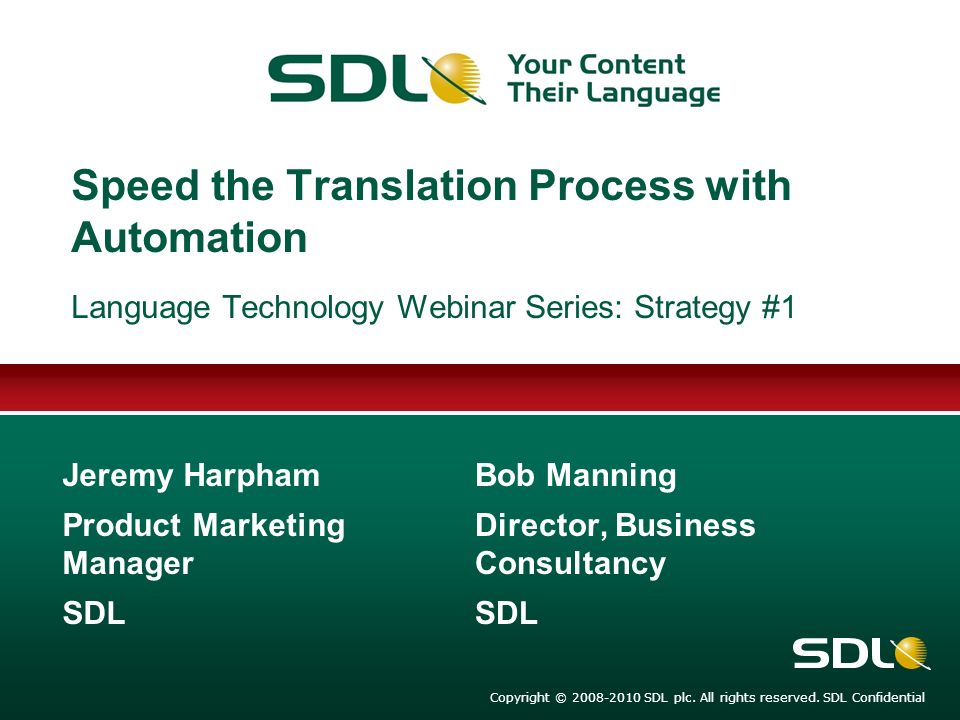 SDL Your Content Their Language

Speed the Translation Process with Automation

Language Technology Webinar Series: Strategy #1

Jeremy Harpham

Product Marketing Manager

SDL

Bob Manning

Director, Business Consultancy

SDL

SDL

Copyright © 2008-2010 SDL plc. All rights reserved. SDL Confidential